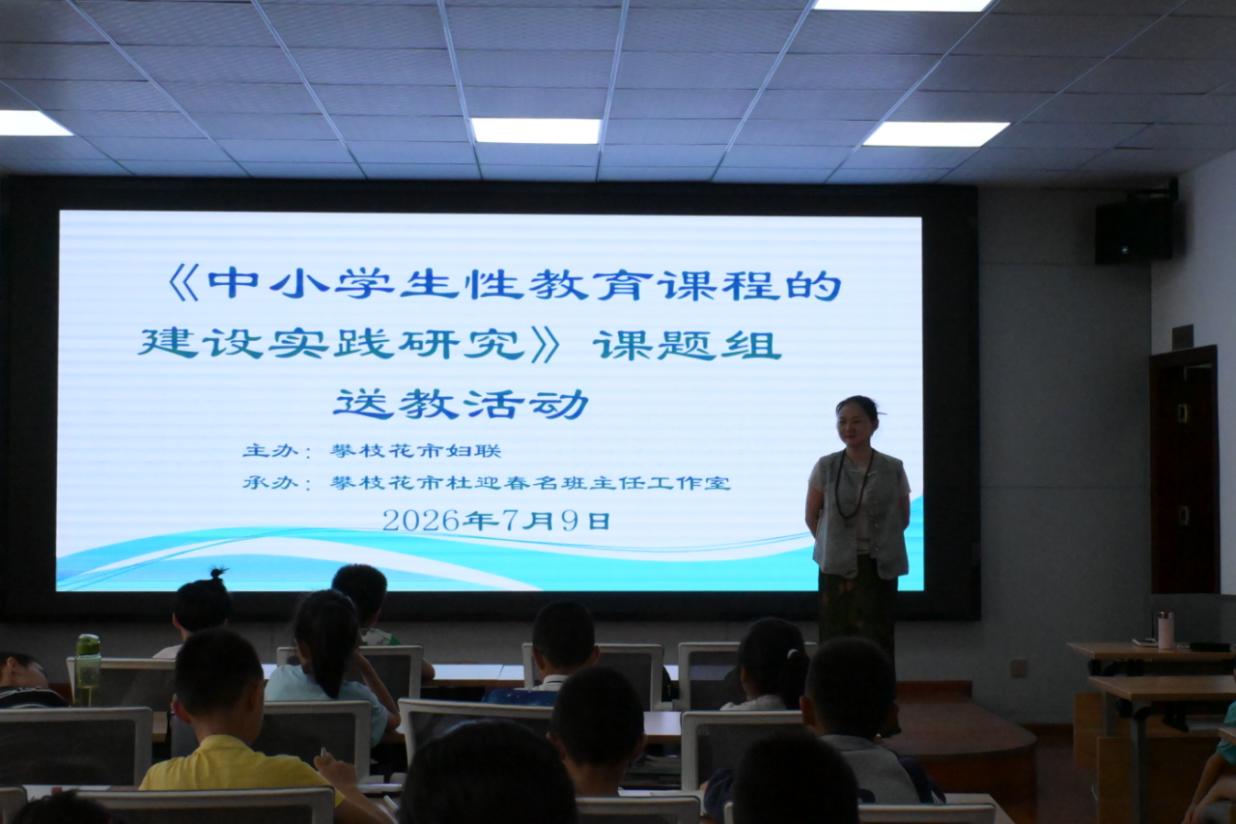 《中小学生性教育课程的建设实践研究》课题组

送教活动

主办：攀枝花市妇联

承办：攀枝花市杜迎春名班主任工作室

2026年7月9日